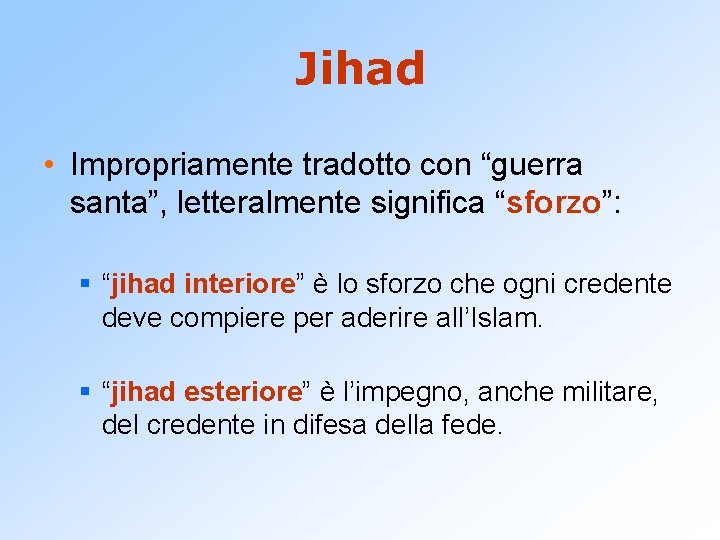 Jihad

• Impropriamente tradotto con “guerra santa”, letteralmente significa “sforzo”:

▪ “jihad interiore” è lo sforzo che ogni credente deve compiere per aderire all’Islam.

▪ “jihad esteriore” è l’impegno, anche militare, del credente in difesa della fede.